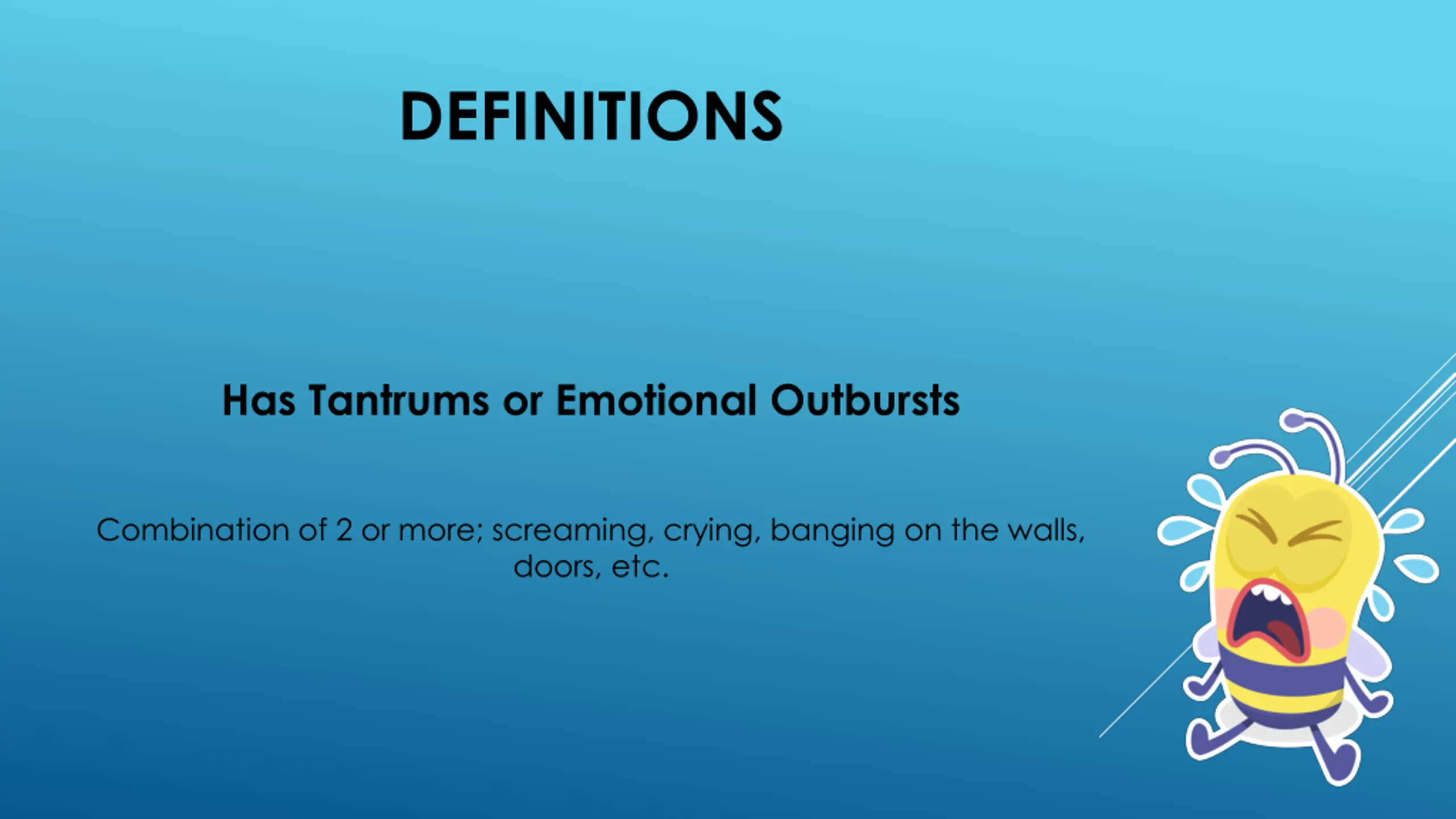 DEFINITIONS

Has Tantrums or Emotional Outbursts

Combination of 2 or more; screaming, crying, banging on the walls, doors, etc.